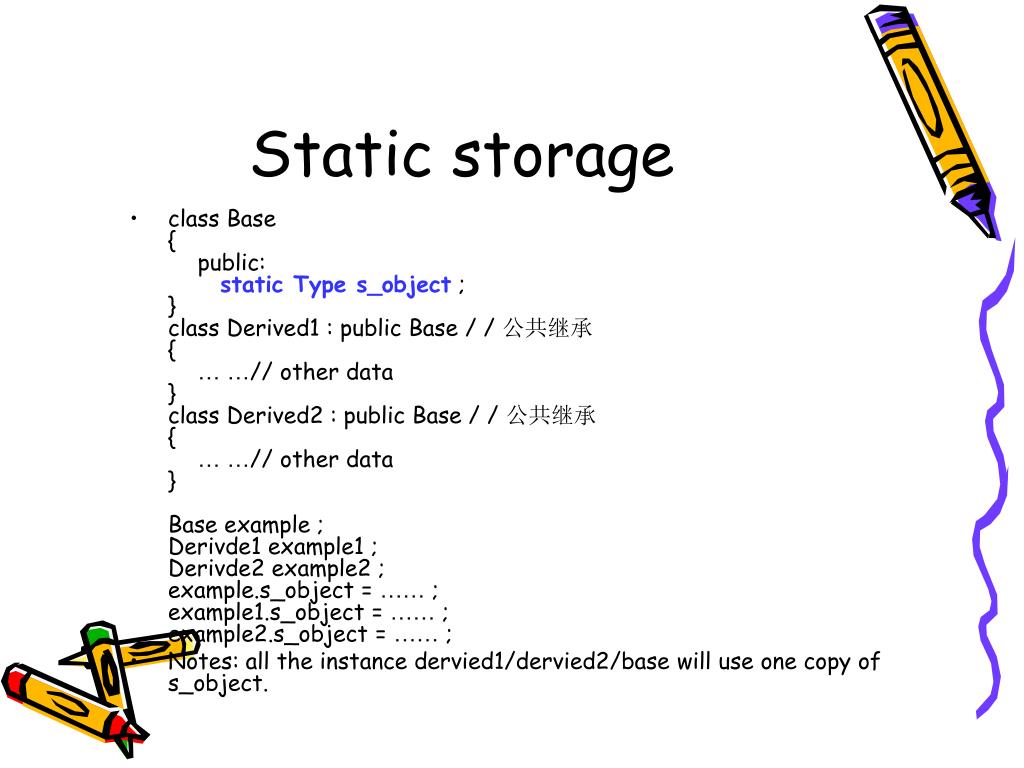 Static storage

• class Base
{
public:
static Type s_object ;
}
class Derived1 : public Base / / 公共继承
{
… …// other data
}
class Derived2 : public Base / / 公共继承
{
… …// other data
}

Base example ;
Derivde1 example1 ;
Derivde2 example2 ;
example.s_object = …… ;
example1.s_object = …… ;
example2.s_object = …… ;
Notes: all the instance dervied1/dervied2/base will use one copy of s_object.